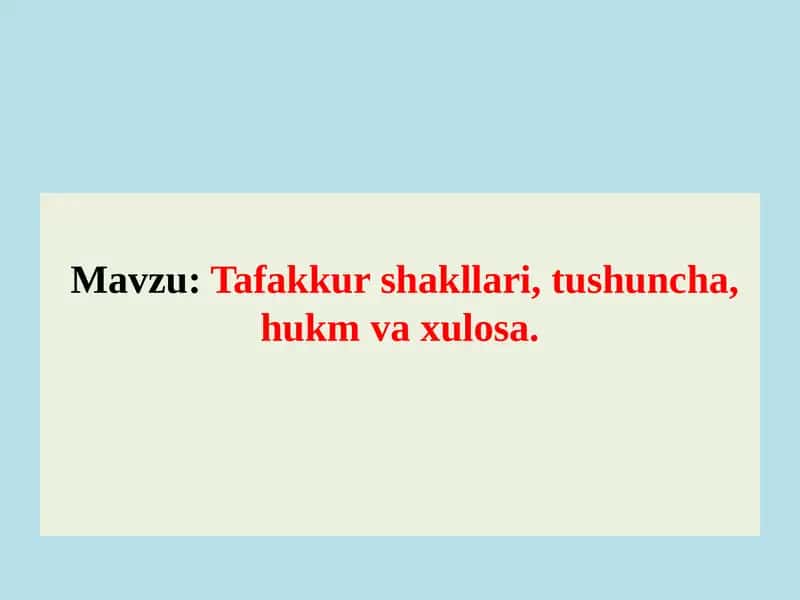 Mavzu: Tafakkur shakllari, tushuncha, hukm va xulosa.